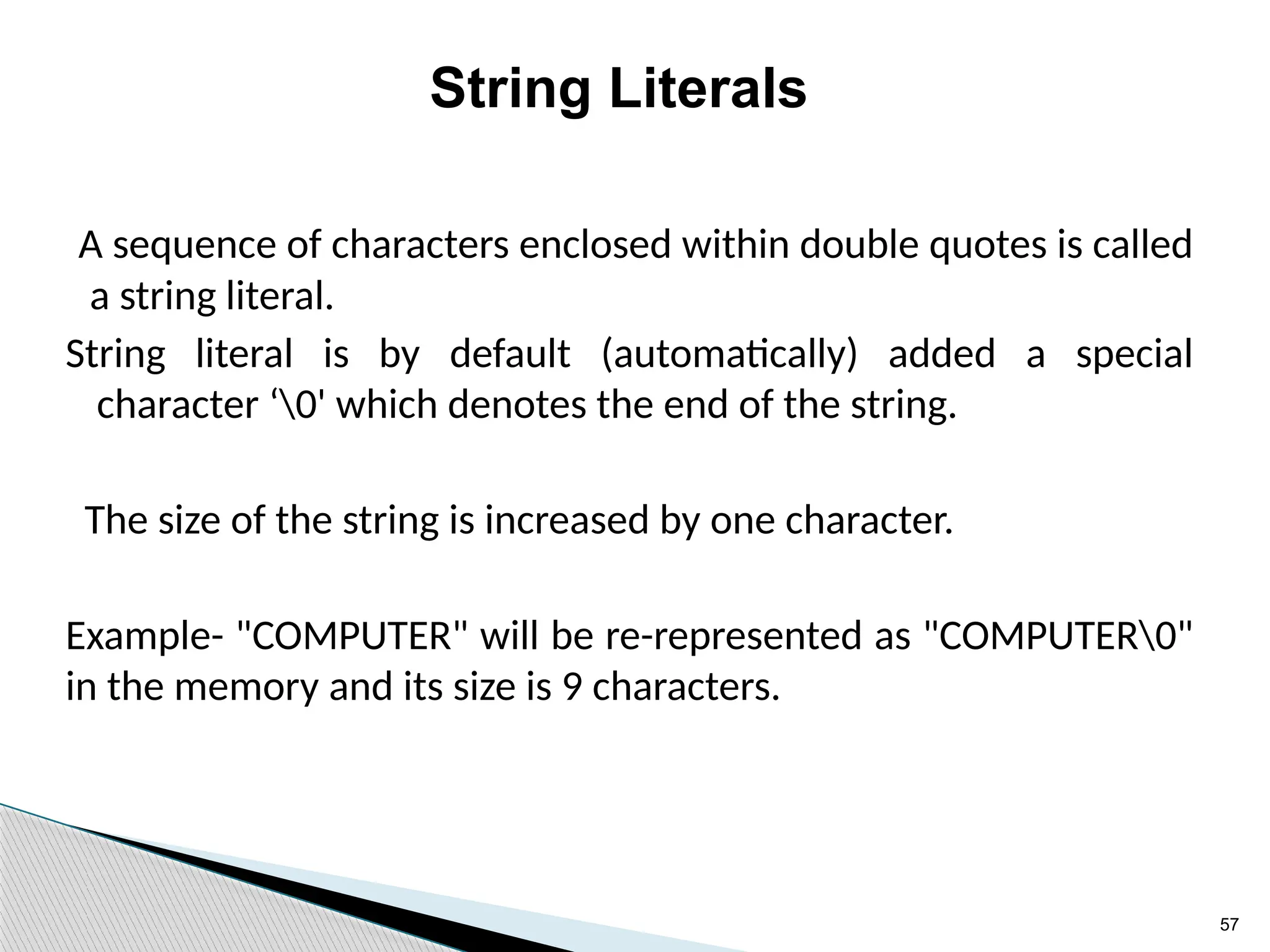 String Literals

A sequence of characters enclosed within double quotes is called a string literal.

String literal is by default (automatically) added a special character ‘\0' which denotes the end of the string.

The size of the string is increased by one character.

Example- "COMPUTER" will be re-represented as "COMPUTER\0" in the memory and its size is 9 characters.

57